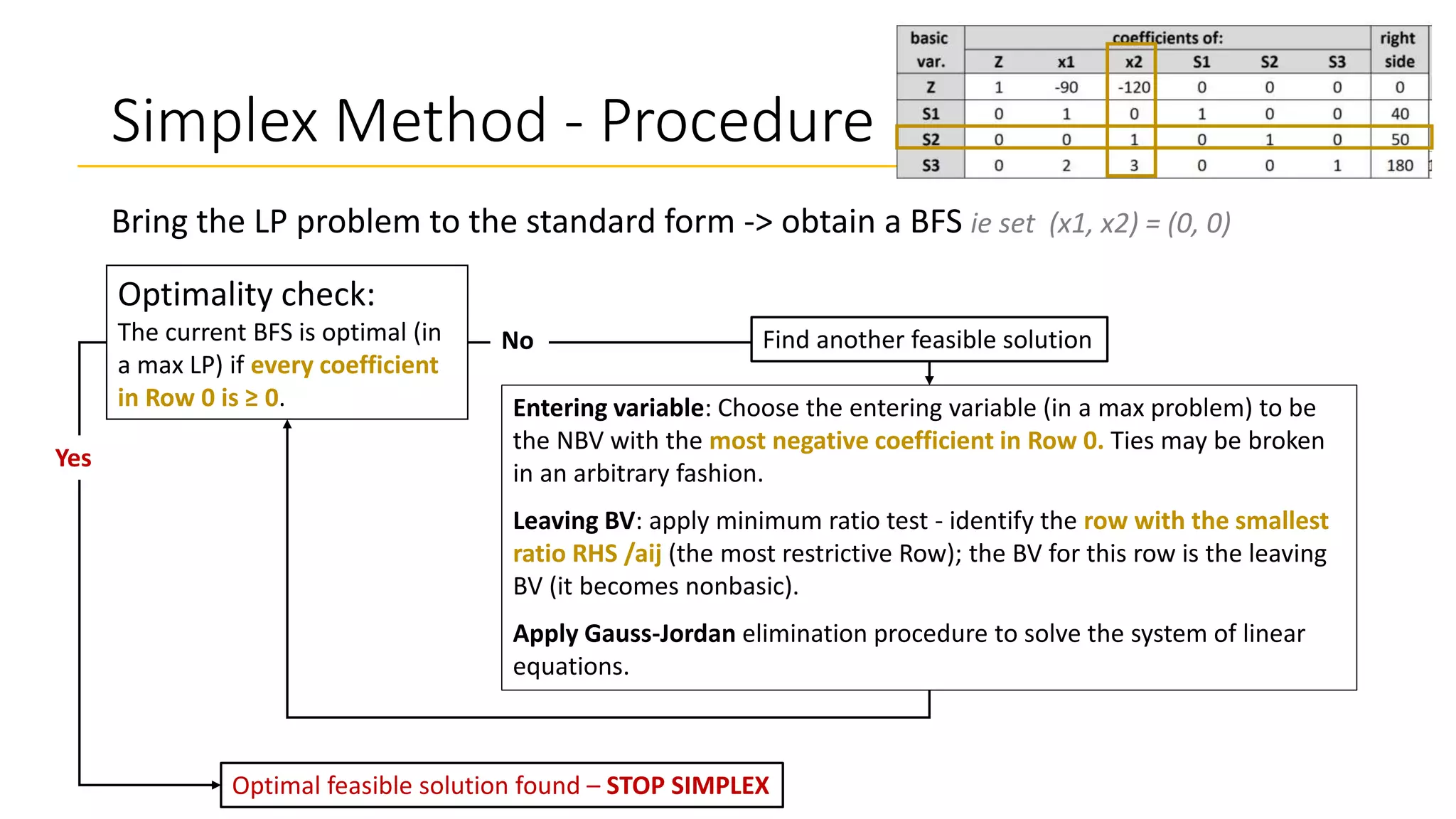 Simplex Method - Procedure

| basic var. | coefficients of: Z | x1 | x2 | S1 | S2 | S3 | right side |
|---|---|---|---|---|---|---|---|
| Z | 1 | -90 | -120 | 0 | 0 | 0 | 0 |
| S1 | 0 | 1 | 0 | 1 | 0 | 0 | 40 |
| S2 | 0 | 0 | 1 | 0 | 1 | 0 | 50 |
| S3 | 0 | 2 | 3 | 0 | 0 | 1 | 180 |

Bring the LP problem to the standard form -> obtain a BFS ie set (x1, x2) = (0, 0)

Optimality check:
The current BFS is optimal (in a max LP) if every coefficient in Row 0 is ≥ 0.

No

Find another feasible solution

Yes

Entering variable: Choose the entering variable (in a max problem) to be the NBV with the most negative coefficient in Row 0. Ties may be broken in an arbitrary fashion.

Leaving BV: apply minimum ratio test - identify the row with the smallest ratio RHS /aij (the most restrictive Row); the BV for this row is the leaving BV (it becomes nonbasic).

Apply Gauss-Jordan elimination procedure to solve the system of linear equations.

Optimal feasible solution found – STOP SIMPLEX